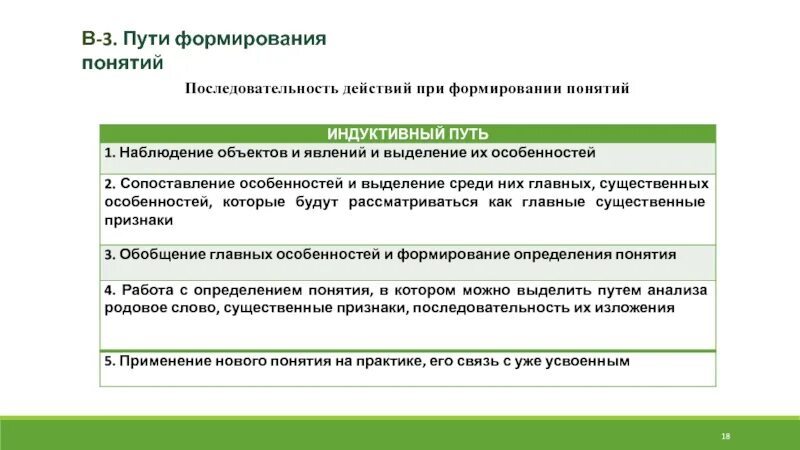 В-3. Пути формирования понятий

Последовательность действий при формировании понятий

| ИНДУКТИВНЫЙ ПУТЬ |
|---|
| 1. Наблюдение объектов и явлений и выделение их особенностей |
| 2. Сопоставление особенностей и выделение среди них главных, существенных особенностей, которые будут рассматриваться как главные существенные признаки |
| 3. Обобщение главных особенностей и формирование определения понятия |
| 4. Работа с определением понятия, в котором можно выделить путем анализа родовое слово, существенные признаки, последовательность их изложения |
| 5. Применение нового понятия на практике, его связь с уже усвоенным |

18